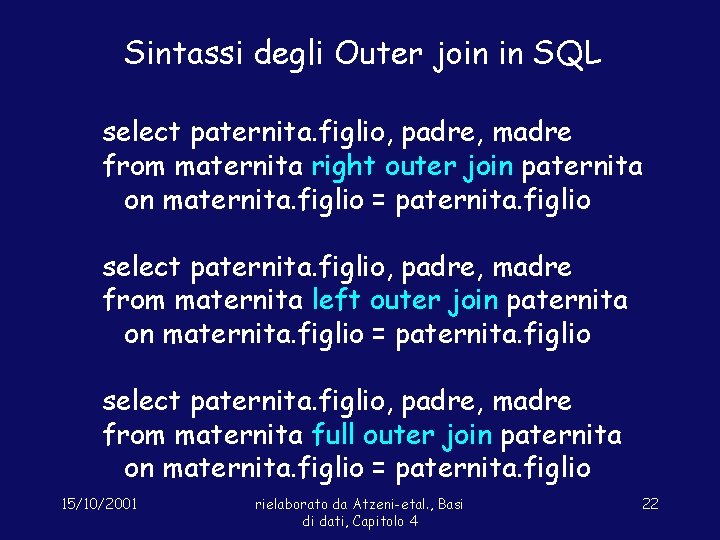 Sintassi degli Outer join in SQL

select paternita.figlio, padre, madre
from maternita right outer join paternita
on maternita.figlio = paternita.figlio

select paternita.figlio, padre, madre
from maternita left outer join paternita
on maternita.figlio = paternita.figlio

select paternita.figlio, padre, madre
from maternita full outer join paternita
on maternita.figlio = paternita.figlio

15/10/2001

rielaborato da Atzeni-etal., Basi di dati, Capitolo 4

22